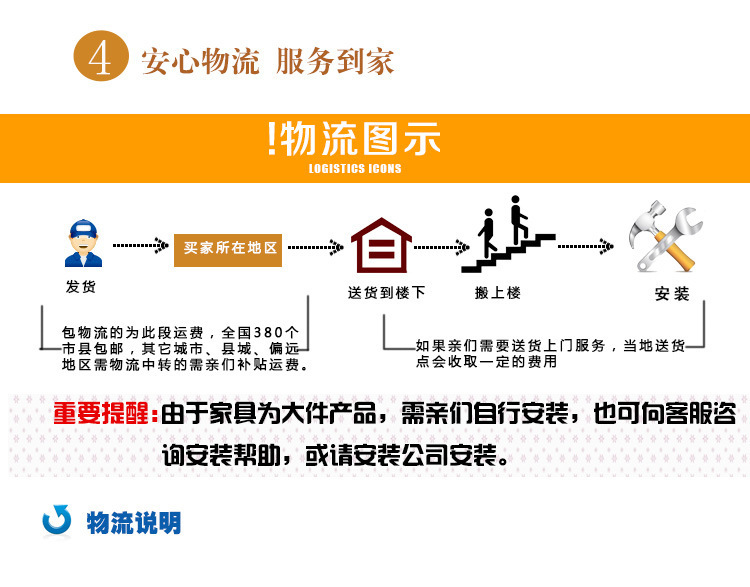 4 安心物流 服务到家

!物流图示
LOGISTICS ICONS

发货

买家所在地区

送货到楼下

搬上楼

安装

包物流的为此段运费，全国380个市县包邮，其它城市、县城、偏远地区需物流中转的需亲们补贴运费。

如果亲们需要送货上门服务，当地送货点会收取一定的费用

重要提醒:由于家具为大件产品，需亲们自行安装，也可向客服咨询安装帮助，或请安装公司安装。

物流说明